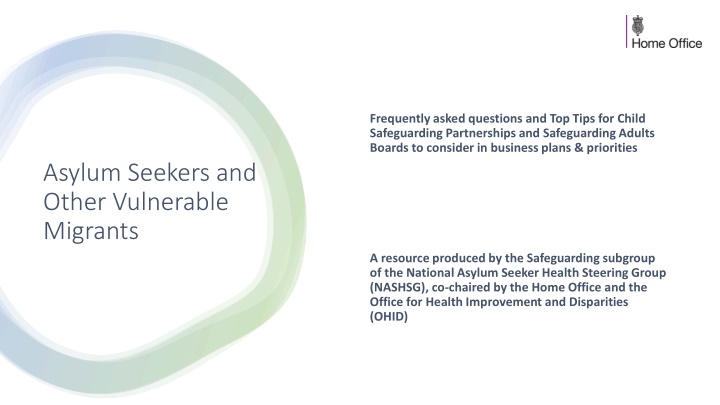 Home Office

Asylum Seekers and Other Vulnerable Migrants

Frequently asked questions and Top Tips for Child Safeguarding Partnerships and Safeguarding Adults Boards to consider in business plans & priorities

A resource produced by the Safeguarding subgroup of the National Asylum Seeker Health Steering Group (NASHSG), co-chaired by the Home Office and the Office for Health Improvement and Disparities (OHID)